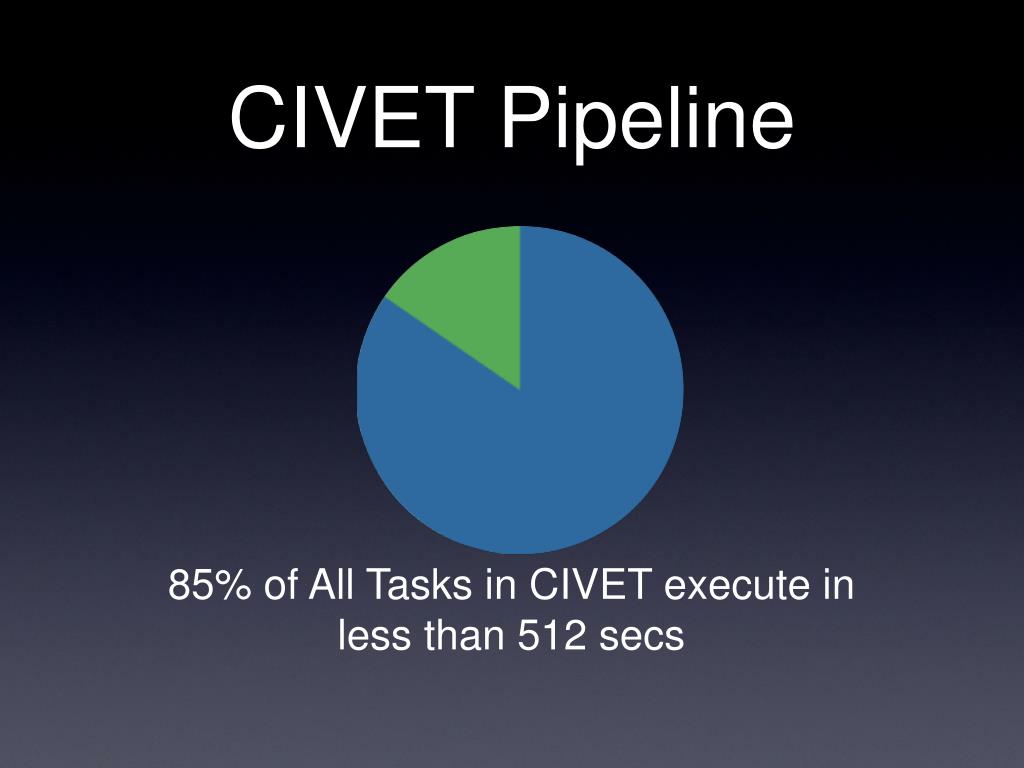 CIVET Pipeline

85% of All Tasks in CIVET execute in less than 512 secs